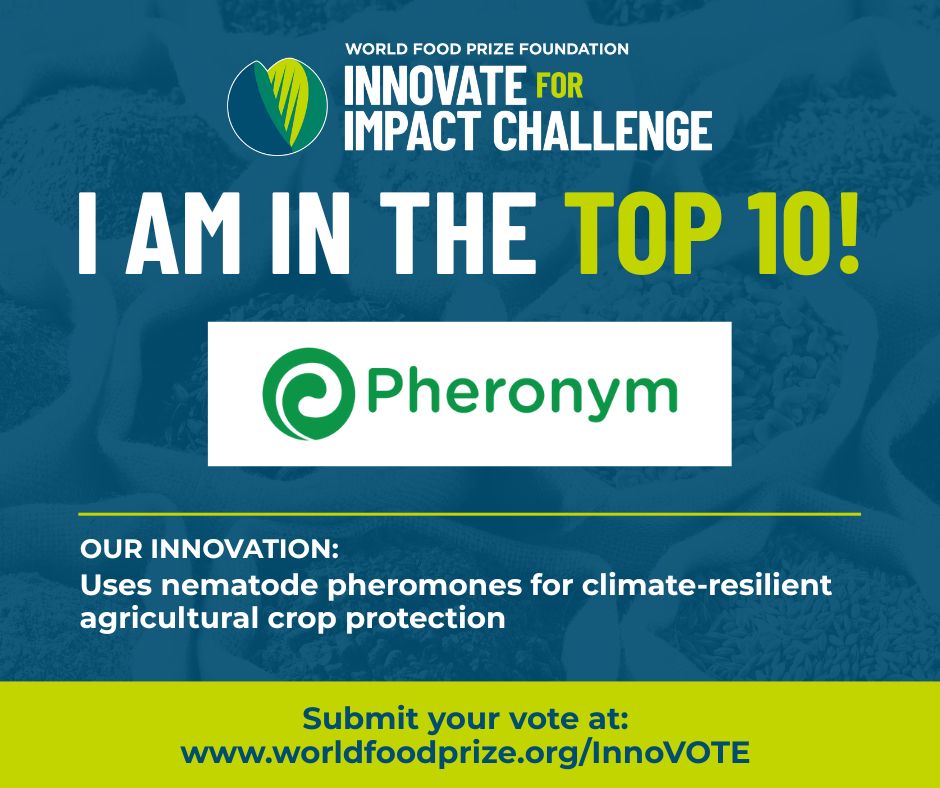 WORLD FOOD PRIZE FOUNDATION
INNOVATE FOR IMPACT CHALLENGE

I AM IN THE TOP 10!

Pheronym

OUR INNOVATION:
Uses nematode pheromones for climate-resilient agricultural crop protection

Submit your vote at:
www.worldfoodprize.org/InnoVOTE